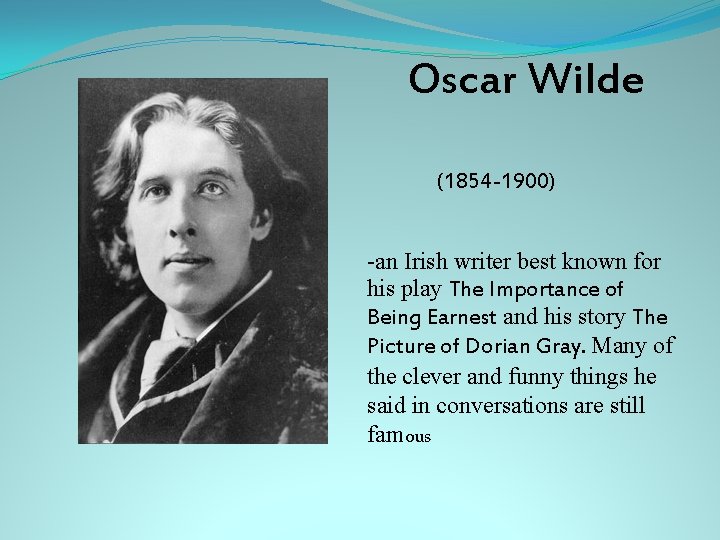 Oscar Wilde

(1854-1900)

-an Irish writer best known for his play The Importance of Being Earnest and his story The Picture of Dorian Gray. Many of the clever and funny things he said in conversations are still famous